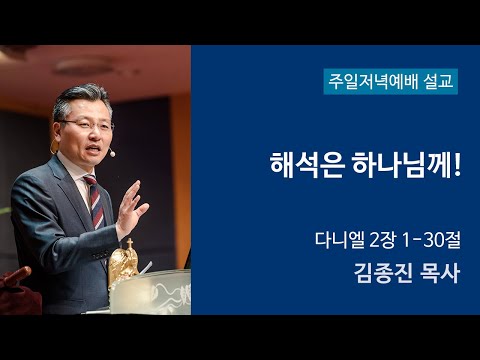 주일저녁예배 설교

해석은 하나님께!

다니엘 2장 1-30절

김종진 목사